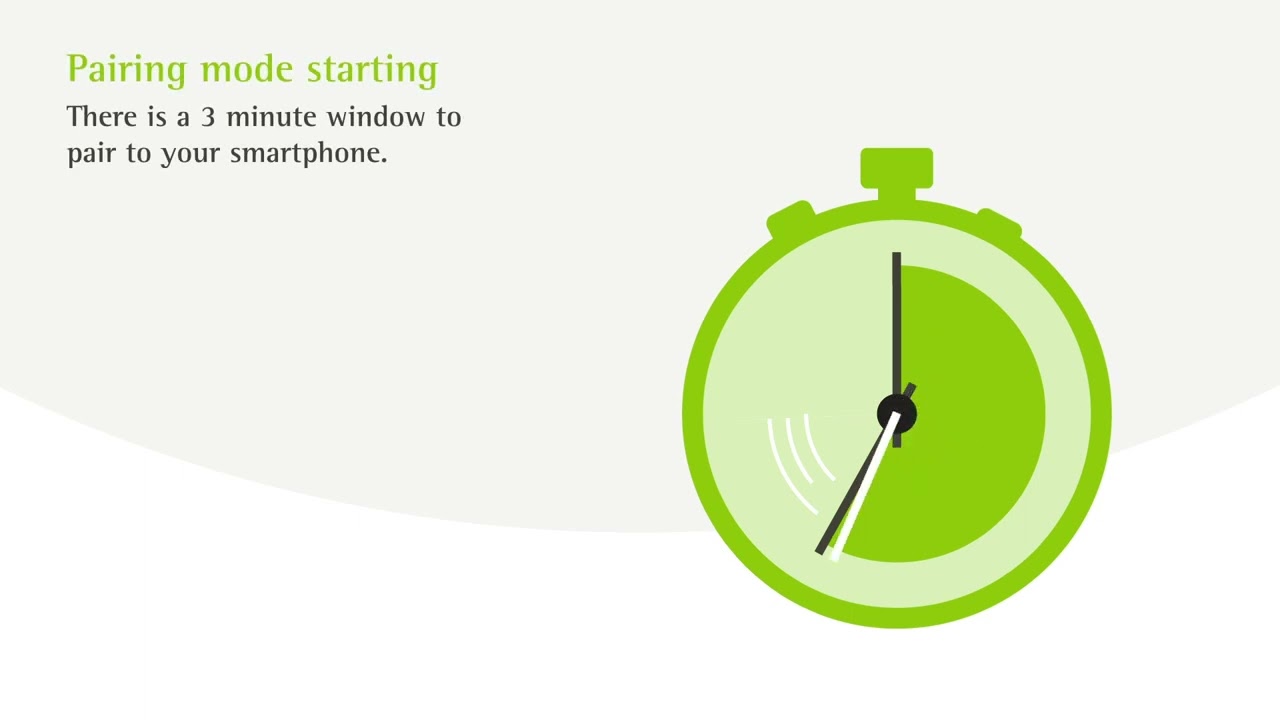 Pairing mode starting

There is a 3 minute window to pair to your smartphone.